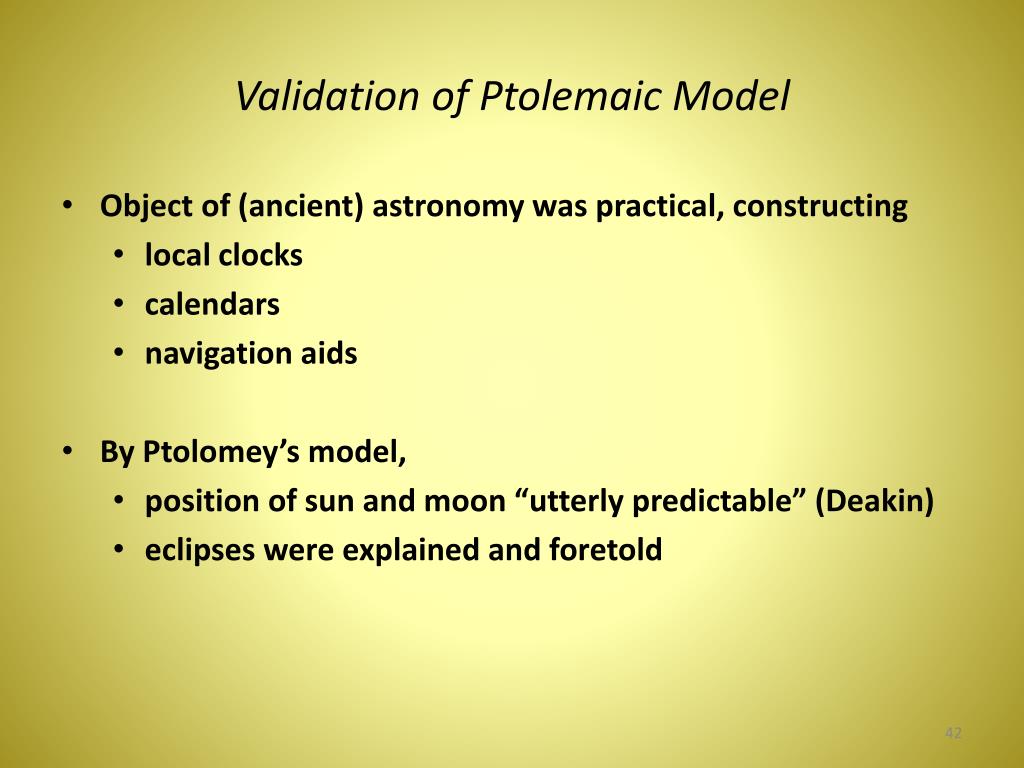 Validation of Ptolemaic Model

• Object of (ancient) astronomy was practical, constructing
 • local clocks
 • calendars
 • navigation aids

• By Ptolomey’s model,
 • position of sun and moon “utterly predictable” (Deakin)
 • eclipses were explained and foretold

42